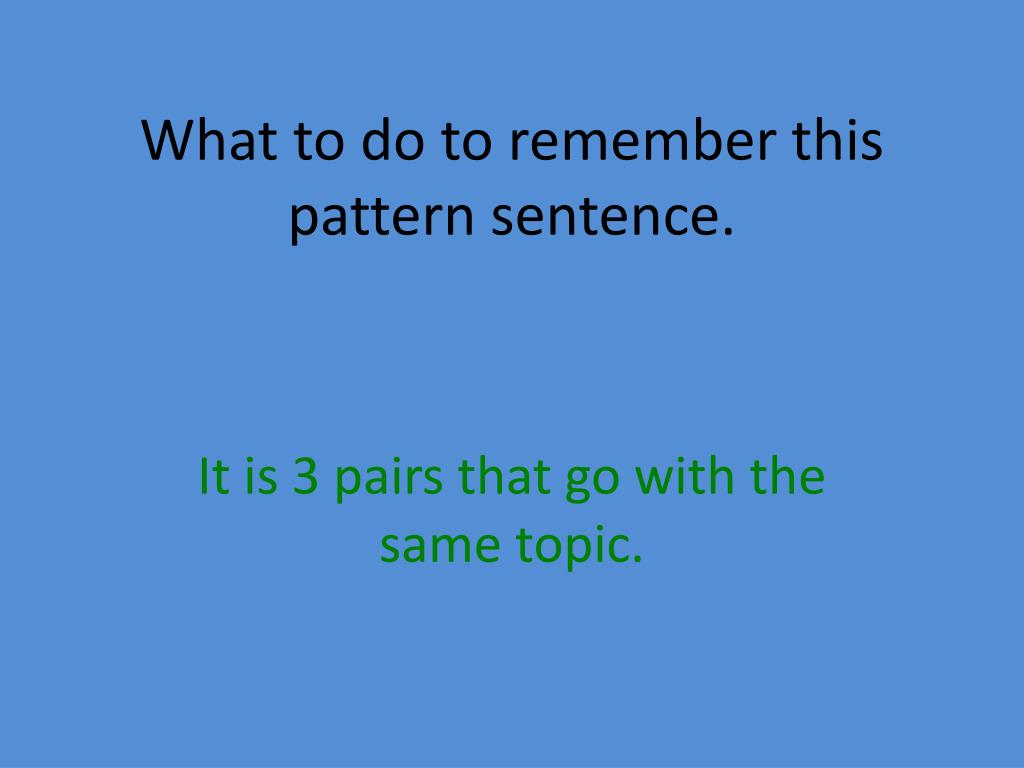 What to do to remember this pattern sentence.

It is 3 pairs that go with the same topic.